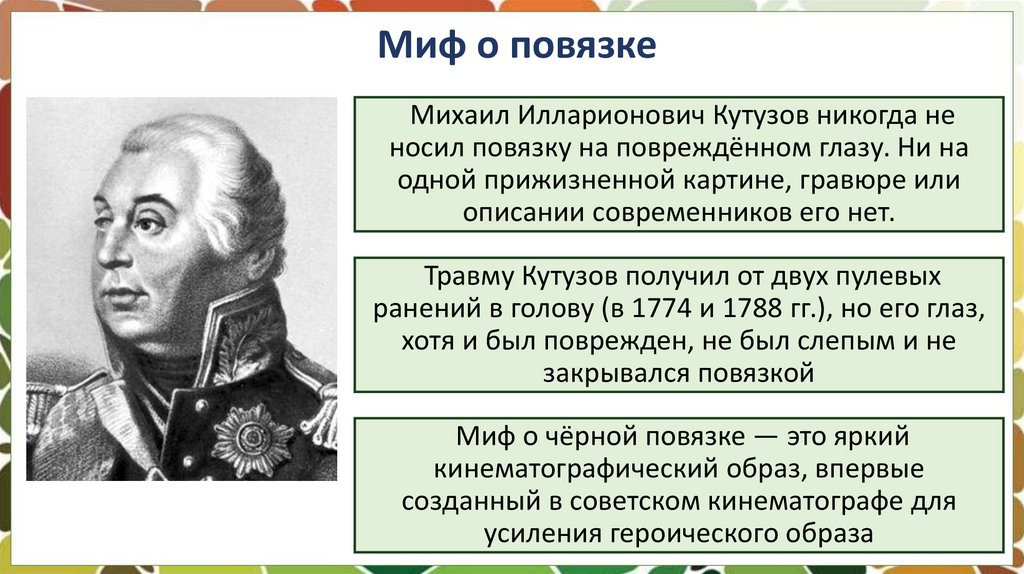 Миф о повязке

Михаил Илларионович Кутузов никогда не носил повязку на повреждённом глазу. Ни на одной прижизненной картине, гравюре или описании современников его нет.

Травму Кутузов получил от двух пулевых ранений в голову (в 1774 и 1788 гг.), но его глаз, хотя и был поврежден, не был слепым и не закрывался повязкой

Миф о чёрной повязке — это яркий кинематографический образ, впервые созданный в советском кинематографе для усиления героического образа